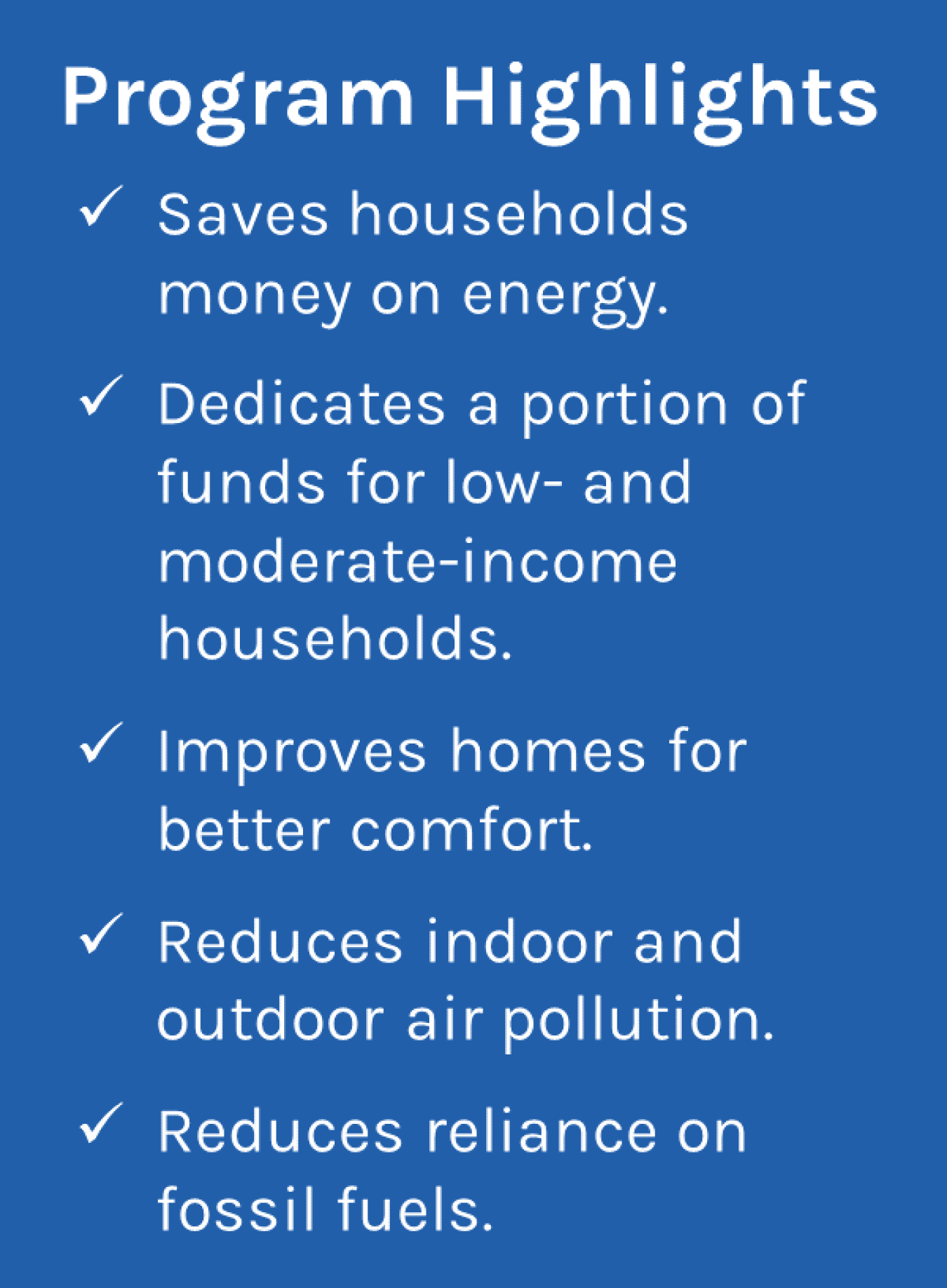 Program Highlights

✓ Saves households money on energy.

✓ Dedicates a portion of funds for low- and moderate-income households.

✓ Improves homes for better comfort.

✓ Reduces indoor and outdoor air pollution.

✓ Reduces reliance on fossil fuels.